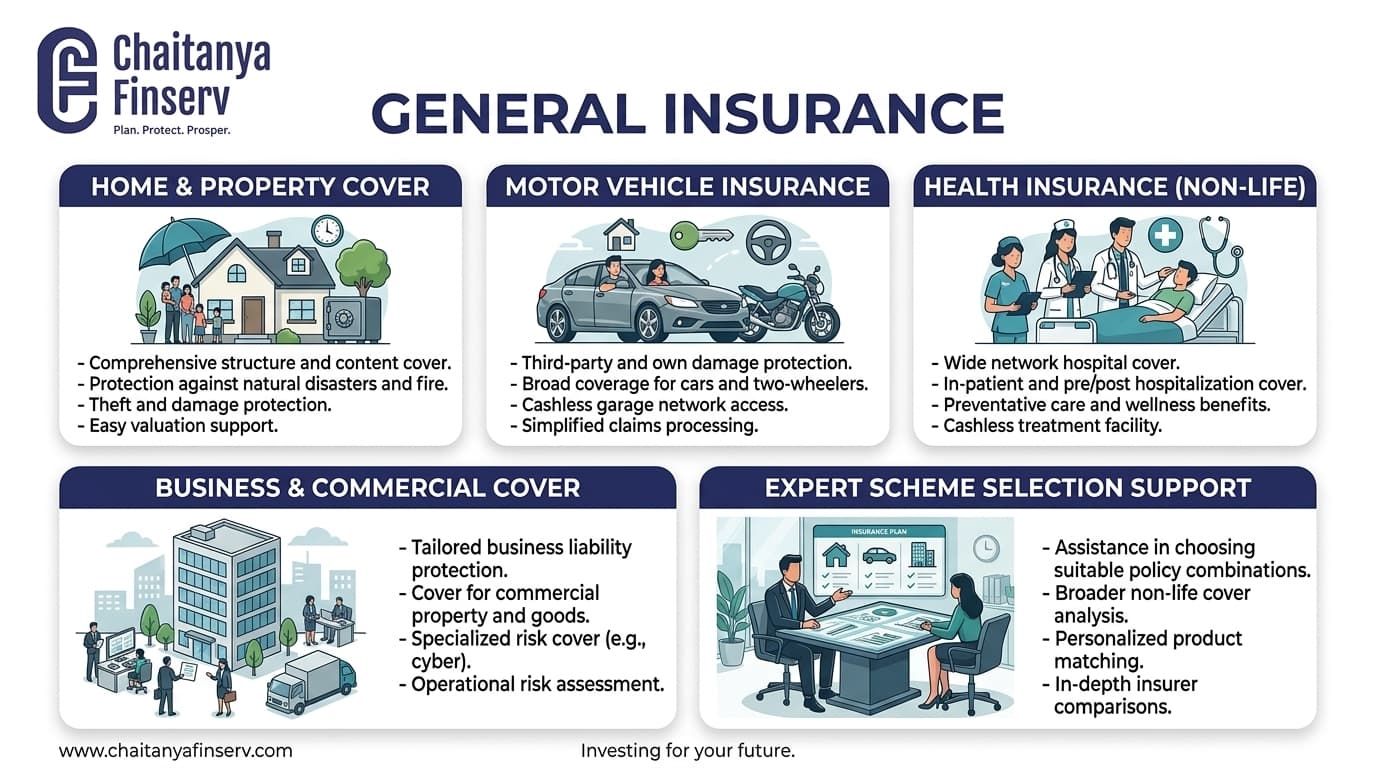 Chaitanya Finserv
Plan. Protect. Prosper.

GENERAL INSURANCE

HOME & PROPERTY COVER

- Comprehensive structure and content cover.
- Protection against natural disasters and fire.
- Theft and damage protection.
- Easy valuation support.

MOTOR VEHICLE INSURANCE

- Third-party and own damage protection.
- Broad coverage for cars and two-wheelers.
- Cashless garage network access.
- Simplified claims processing.

HEALTH INSURANCE (NON-LIFE)

- Wide network hospital cover.
- In-patient and pre/post hospitalization cover.
- Preventative care and wellness benefits.
- Cashless treatment facility.

BUSINESS & COMMERCIAL COVER

- Tailored business liability protection.
- Cover for commercial property and goods.
- Specialized risk cover (e.g., cyber).
- Operational risk assessment.

EXPERT SCHEME SELECTION SUPPORT

INSURANCE PLAN

- Assistance in choosing suitable policy combinations.
- Broader non-life cover analysis.
- Personalized product matching.
- In-depth insurer comparisons.

www.chaitanyafinserv.com

Investing for your future.